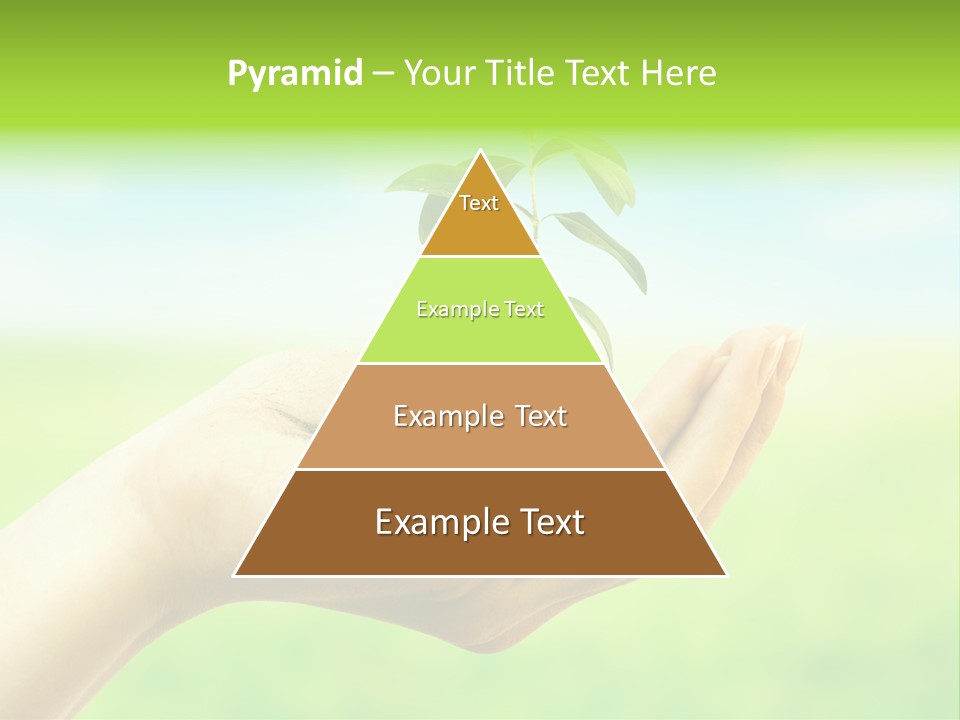 Pyramid – Your Title Text Here

Text

Example Text

Example Text

Example Text